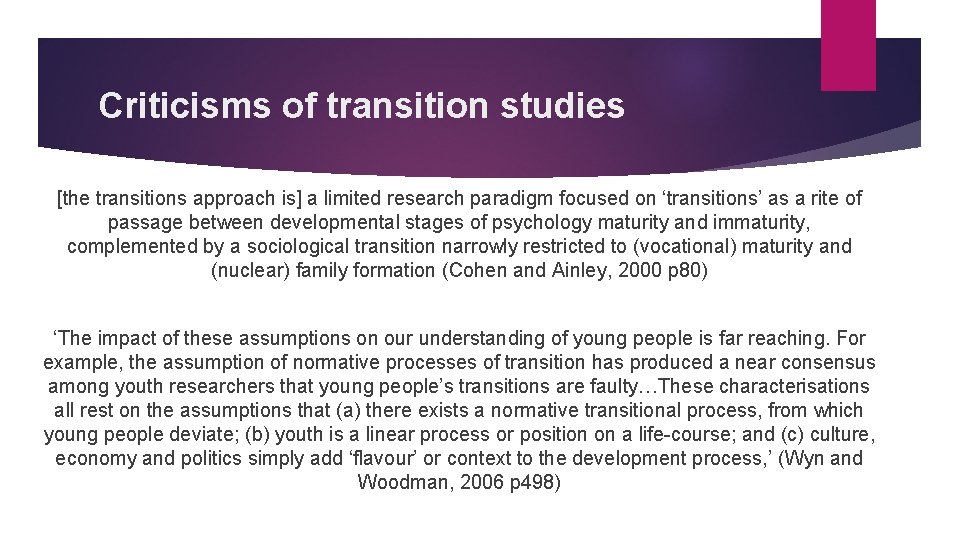 Criticisms of transition studies

[the transitions approach is] a limited research paradigm focused on ‘transitions’ as a rite of passage between developmental stages of psychology maturity and immaturity, complemented by a sociological transition narrowly restricted to (vocational) maturity and (nuclear) family formation (Cohen and Ainley, 2000 p80)

‘The impact of these assumptions on our understanding of young people is far reaching. For example, the assumption of normative processes of transition has produced a near consensus among youth researchers that young people’s transitions are faulty…These characterisations all rest on the assumptions that (a) there exists a normative transitional process, from which young people deviate; (b) youth is a linear process or position on a life-course; and (c) culture, economy and politics simply add ‘flavour’ or context to the development process,’ (Wyn and Woodman, 2006 p498)